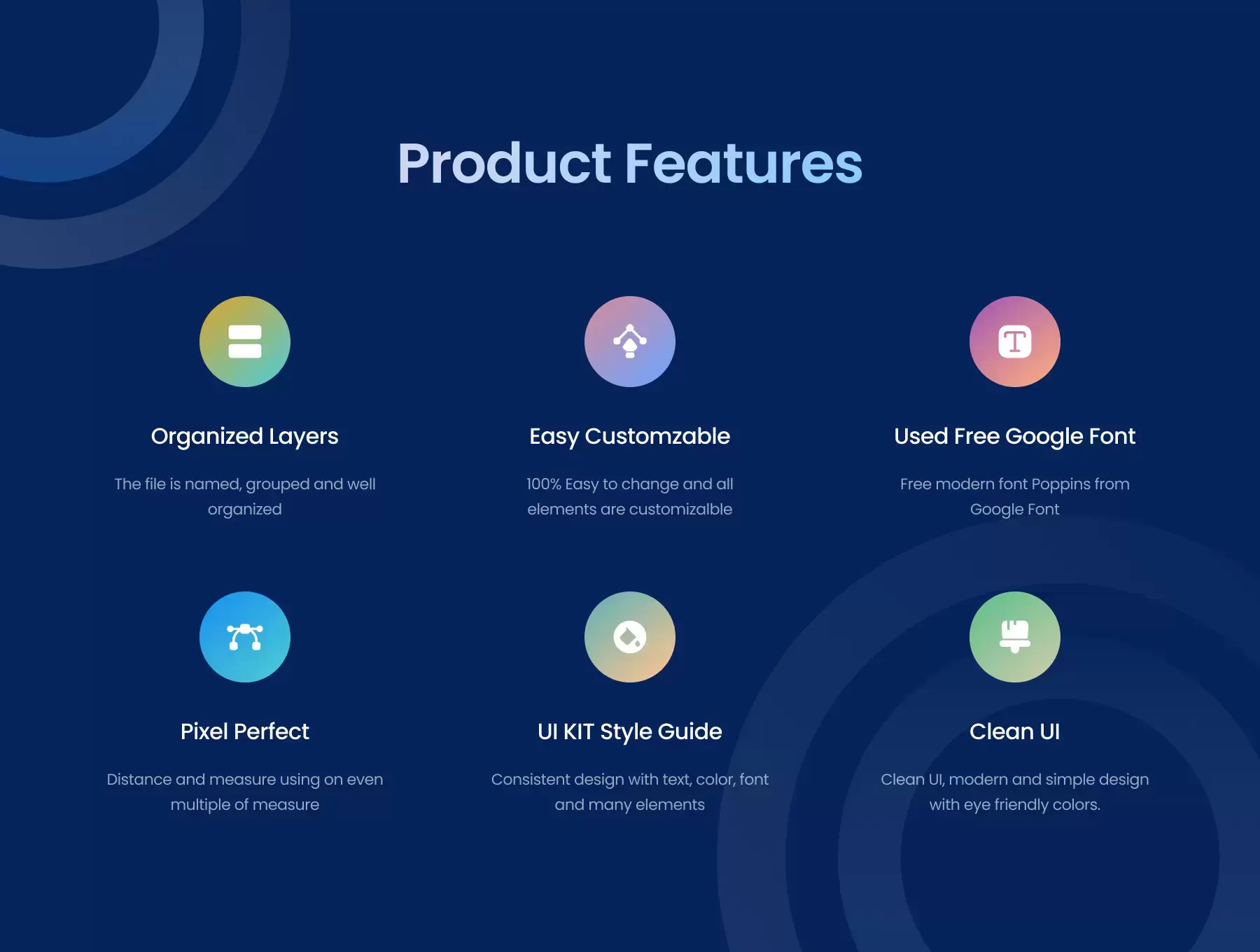 Product Features

Organized Layers

The file is named, grouped and well organized

Easy Customzable

100% Easy to change and all elements are customizalble

Used Free Google Font

Free modern font Poppins from Google Font

Pixel Perfect

Distance and measure using on even multiple of measure

UI KIT Style Guide

Consistent design with text, color, font and many elements

Clean UI

Clean UI, modern and simple design with eye friendly colors.